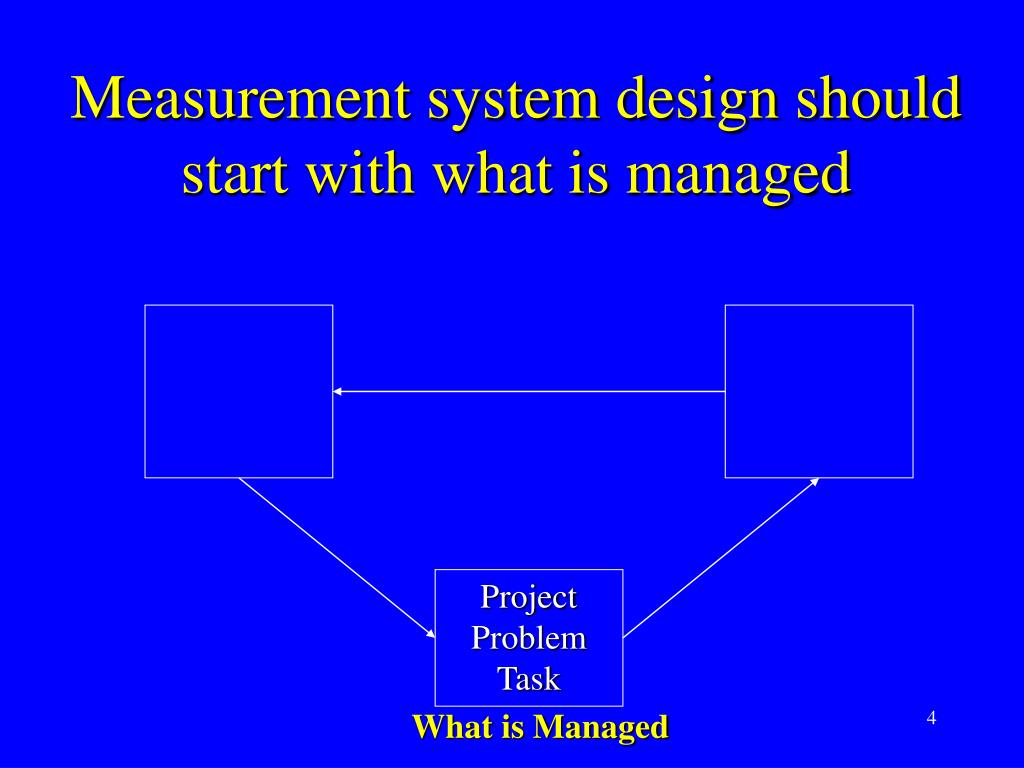 Measurement system design should start with what is managed

Project
Problem
Task

What is Managed

4